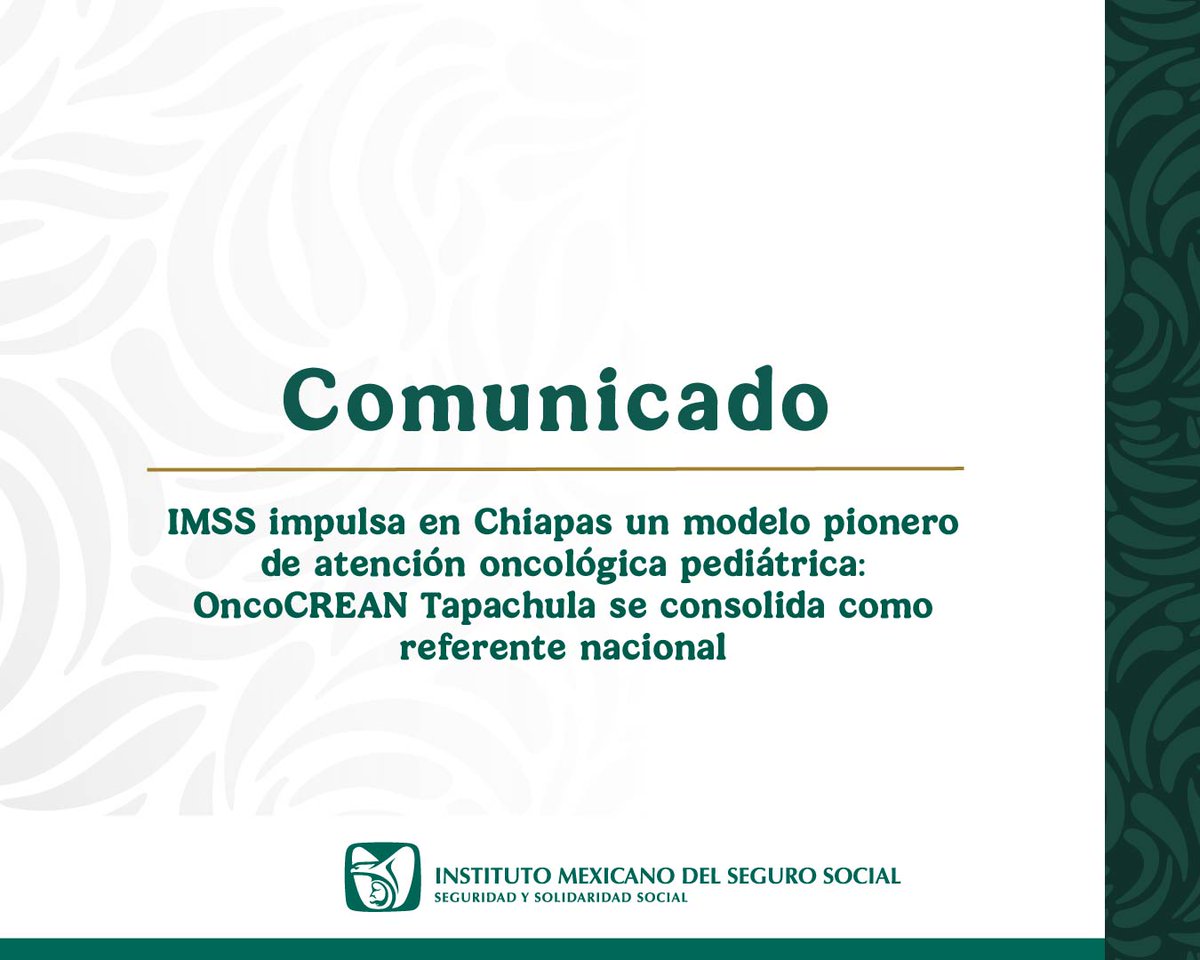 Comunicado

IMSS impulsa en Chiapas un modelo pionero de atención oncológica pediátrica: OncoCREAN Tapachula se consolida como referente nacional

INSTITUTO MEXICANO DEL SEGURO SOCIAL
SEGURIDAD Y SOLIDARIDAD SOCIAL